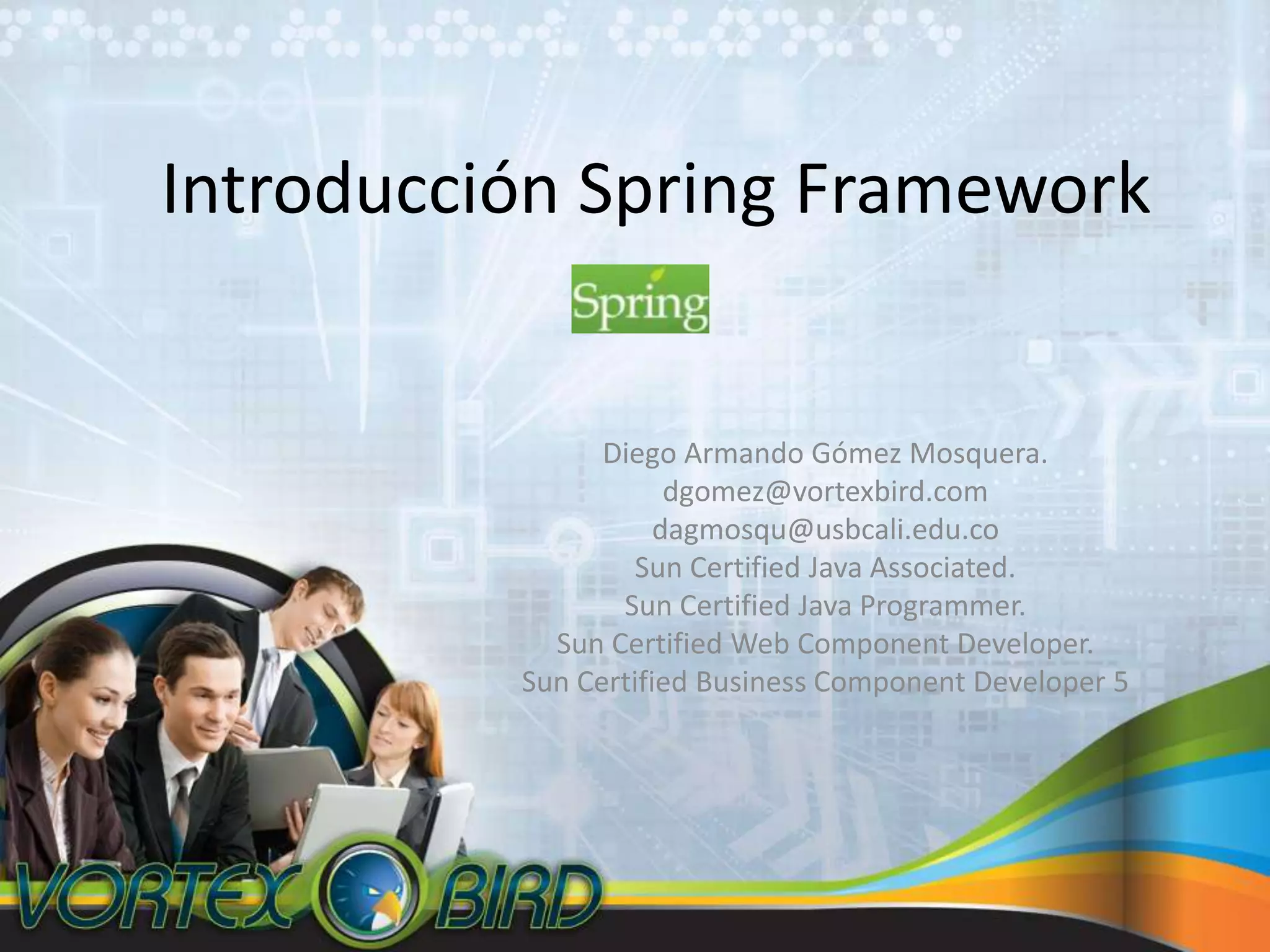 Introducción Spring Framework

Spring

Diego Armando Gómez Mosquera.
dgomez@vortexbird.com
dagmosqu@usbcali.edu.co
Sun Certified Java Associated.
Sun Certified Java Programmer.
Sun Certified Web Component Developer.
Sun Certified Business Component Developer 5

VORTEX BIRD